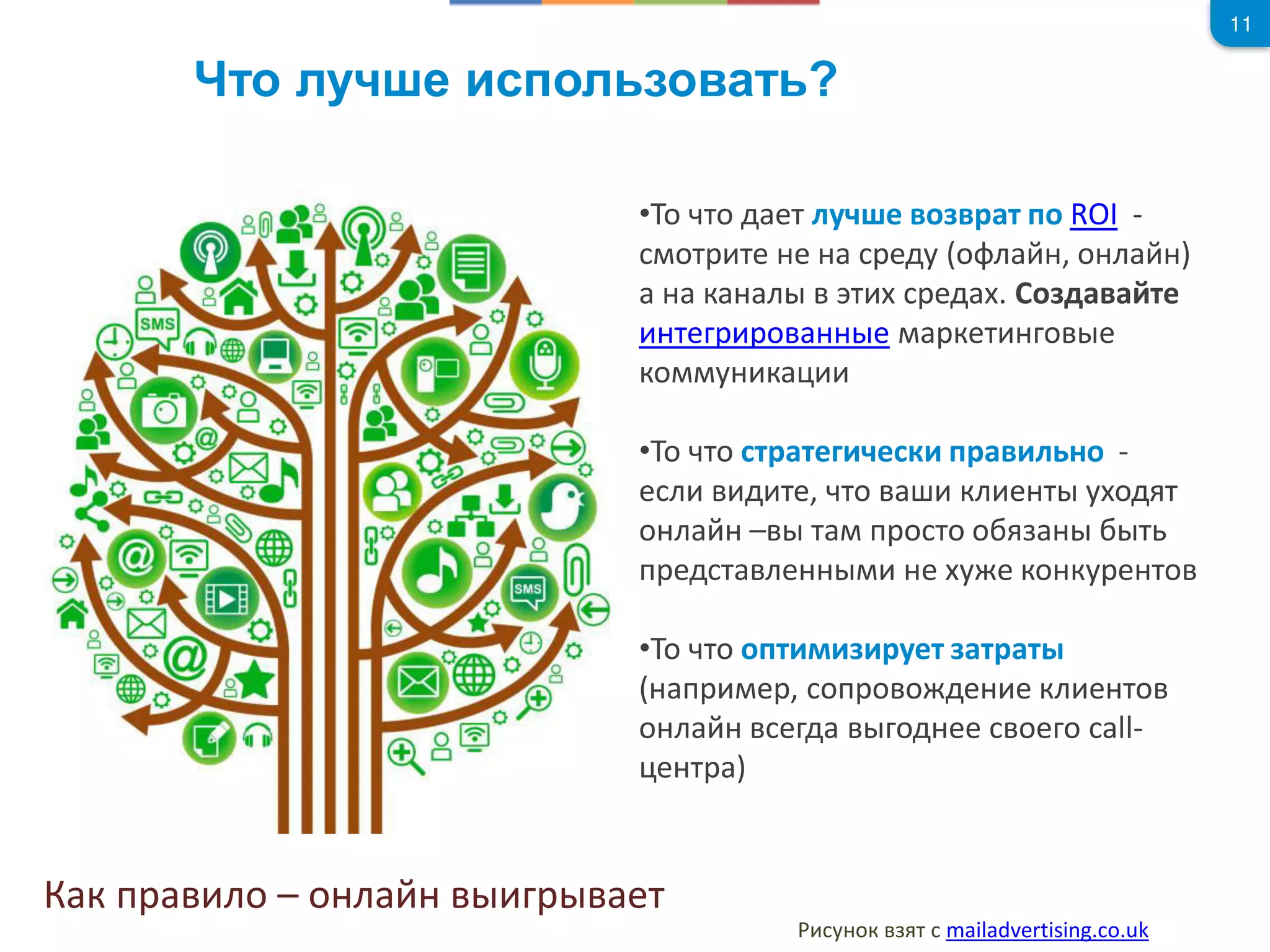 11

Что лучше использовать?

SMS

SMS

•То что дает лучше возврат по ROI - смотрите не на среду (офлайн, онлайн) а на каналы в этих средах. Создавайте интегрированные маркетинговые коммуникации

•То что стратегически правильно - если видите, что ваши клиенты уходят онлайн –вы там просто обязаны быть представленными не хуже конкурентов

•То что оптимизирует затраты (например, сопровождение клиентов онлайн всегда выгоднее своего call-центра)

Как правило – онлайн выигрывает

Рисунок взят с mailadvertising.co.uk